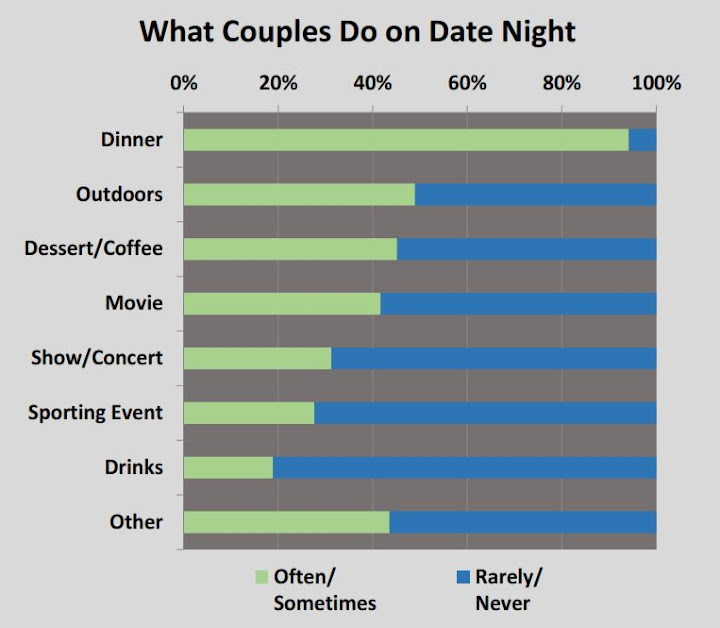 What Couples Do on Date Night

0%
20%
40%
60%
80%
100%

Dinner
Outdoors
Dessert/Coffee
Movie
Show/Concert
Sporting Event
Drinks
Other

Often/ Sometimes
Rarely/ Never